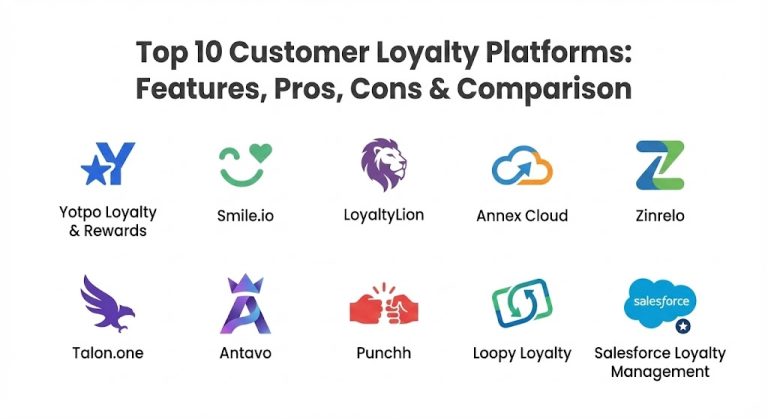 Top 10 Customer Loyalty Platforms: Features, Pros, Cons & Comparison

Yotpo Loyalty & Rewards

Smile.io

LoyaltyLion

Annex Cloud

Zinrelo

Talon.one

Antavo

Punchh

Loopy Loyalty

salesforce

Salesforce Loyalty Management